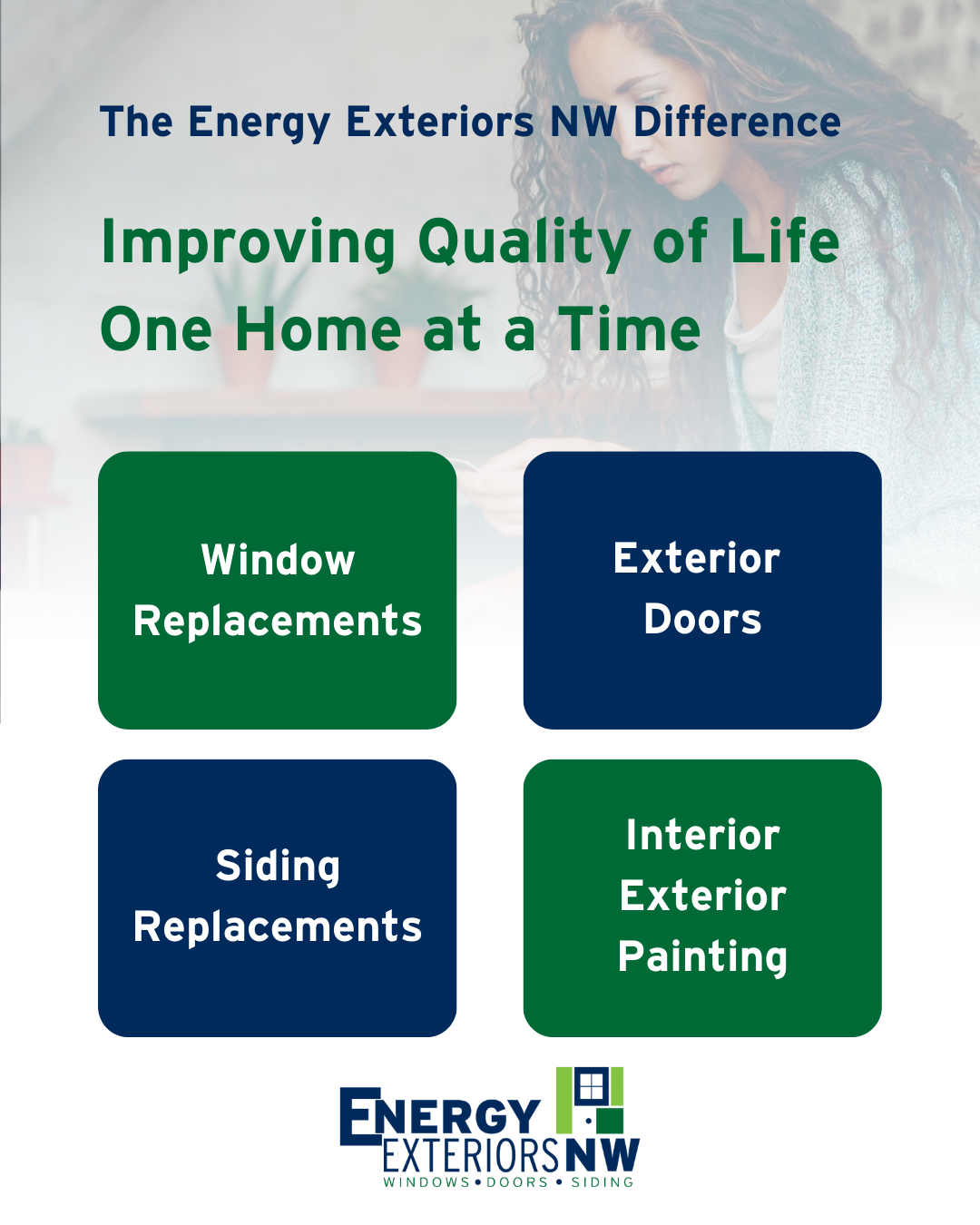 The Energy Exteriors NW Difference

Improving Quality of Life One Home at a Time

Window Replacements

Exterior Doors

Siding Replacements

Interior Exterior Painting

ENERGY EXTERIORS NW
WINDOWS • DOORS • SIDING